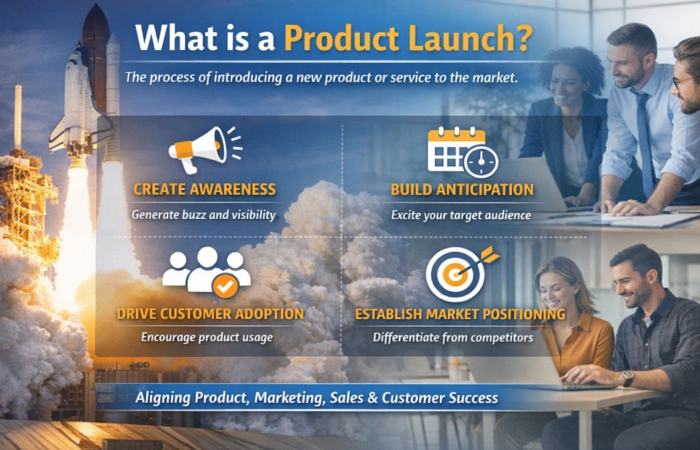 What is a Product Launch?

The process of introducing a new product or service to the market.

CREATE AWARENESS

Generate buzz and visibility

BUILD ANTICIPATION

Excite your target audience

DRIVE CUSTOMER ADOPTION

Encourage product usage

ESTABLISH MARKET POSITIONING

Differentiate from competitors

Aligning Product, Marketing, Sales & Customer Success